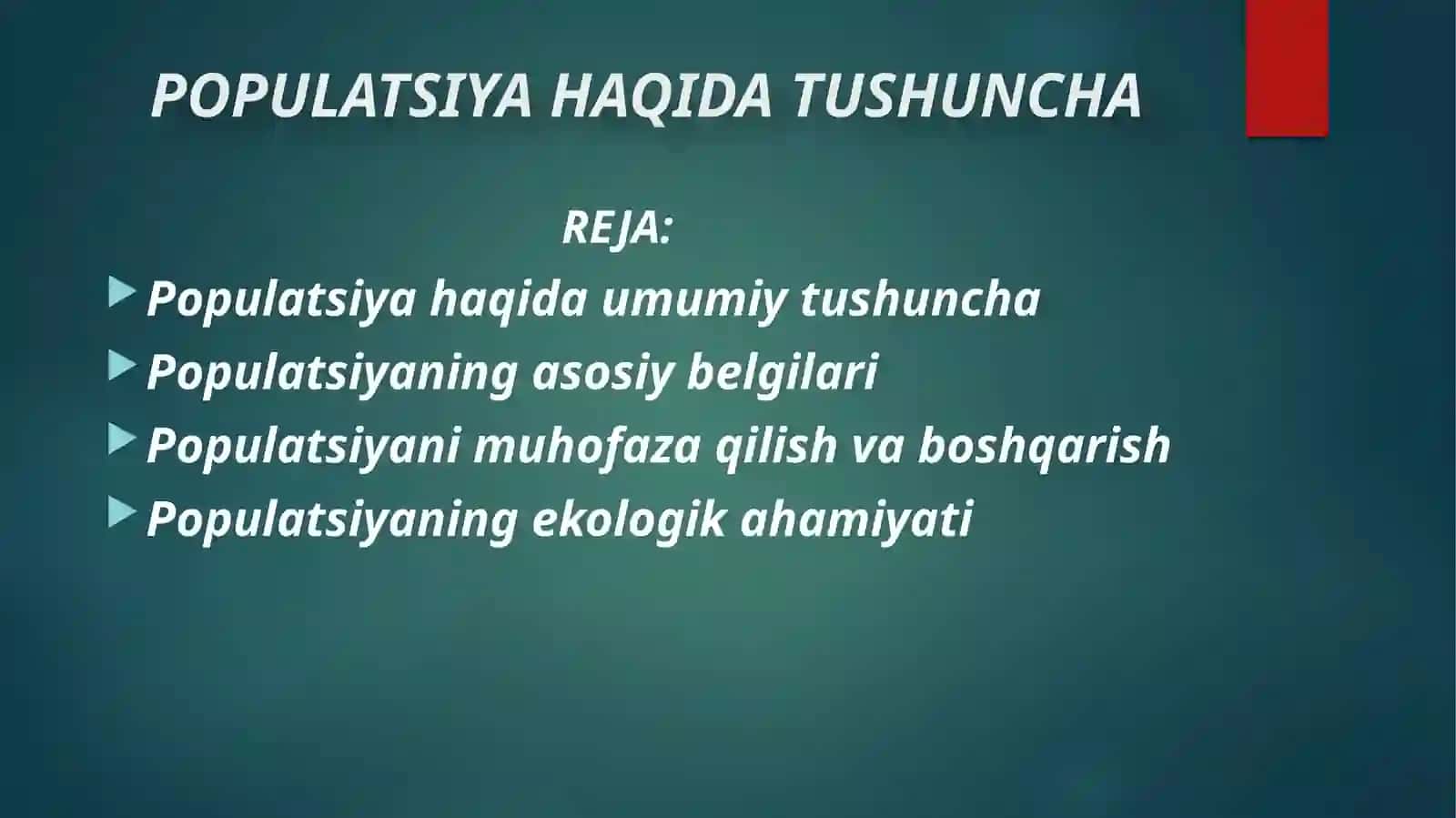 POPULATSIYA HAQIDA TUSHUNCHA

REJA:

Populatsiya haqida umumiy tushuncha

Populatsiyaning asosiy belgilari

Populatsiyani muhofaza qilish va boshqarish

Populatsiyaning ekologik ahamiyati